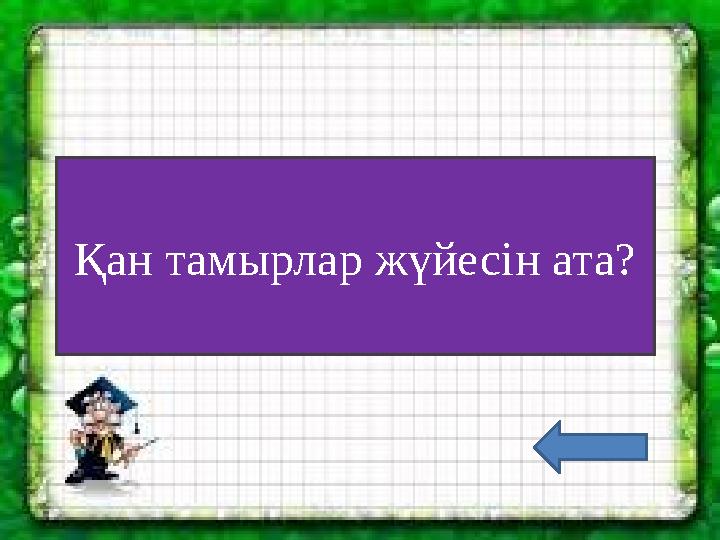 Қан тамырлар жүйесін ата?